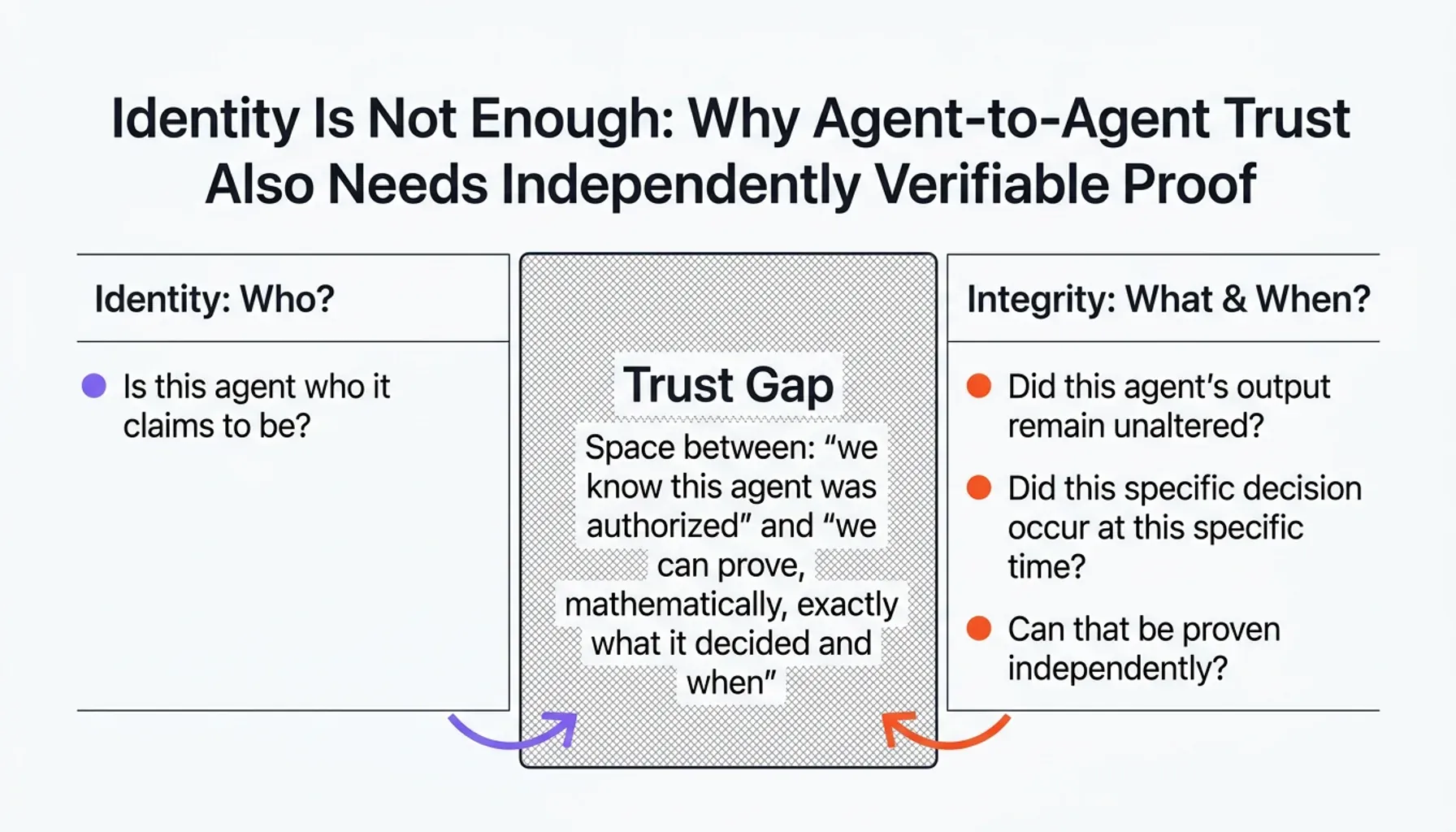 Identity Is Not Enough: Why Agent-to-Agent Trust Also Needs Independently Verifiable Proof

Identity: Who?

Is this agent who it claims to be?

Trust Gap

Space between: “we know this agent was authorized” and “we can prove, mathematically, exactly what it decided and when”

Integrity: What & When?

Did this agent’s output remain unaltered?

Did this specific decision occur at this specific time?

Can that be proven independently?